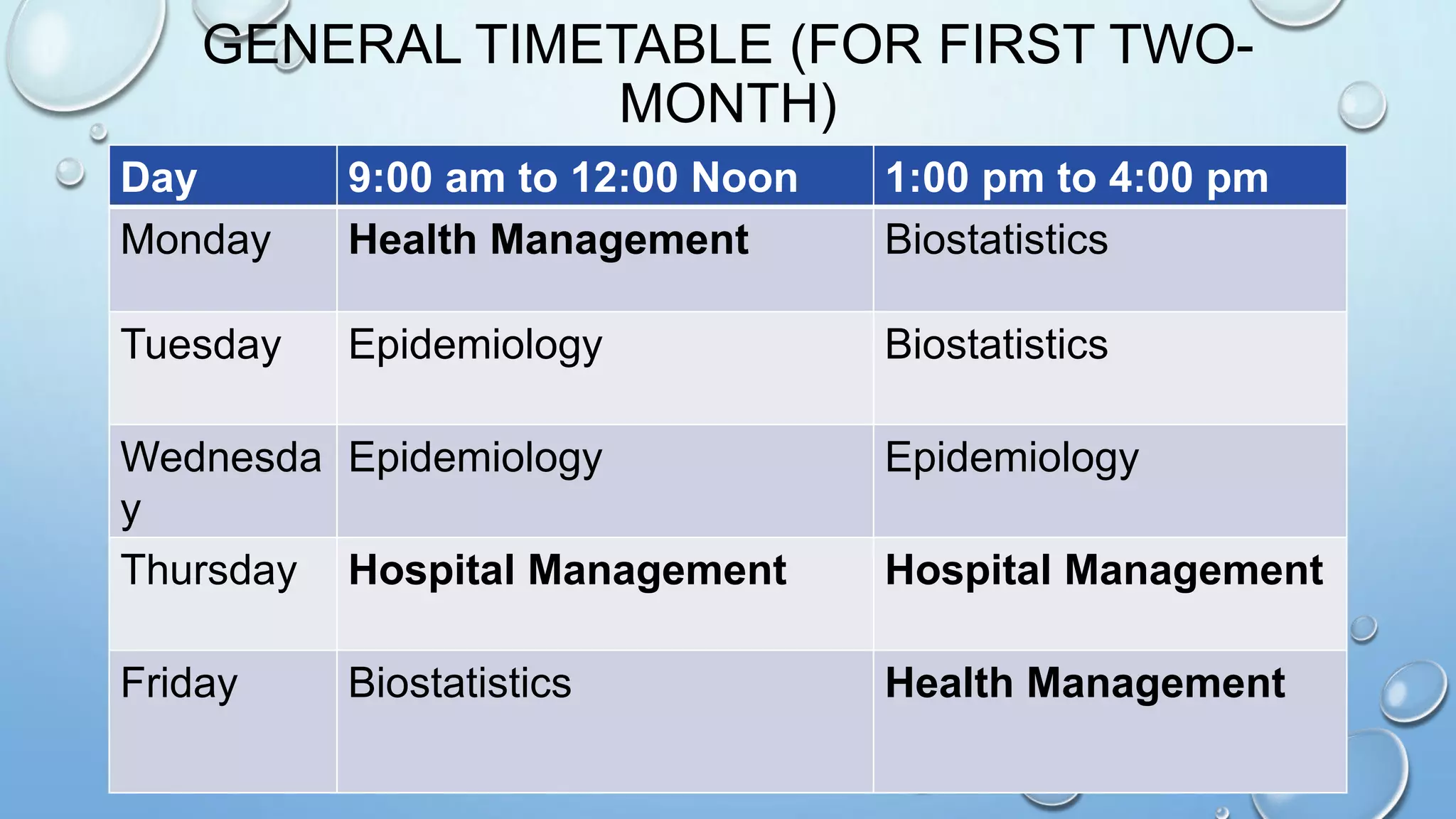 GENERAL TIMETABLE (FOR FIRST TWO-MONTH)

| Day | 9:00 am to 12:00 Noon | 1:00 pm to 4:00 pm |
|---|---|---|
| Monday | Health Management | Biostatistics |
| Tuesday | Epidemiology | Biostatistics |
| Wednesday | Epidemiology | Epidemiology |
| Thursday | Hospital Management | Hospital Management |
| Friday | Biostatistics | Health Management |